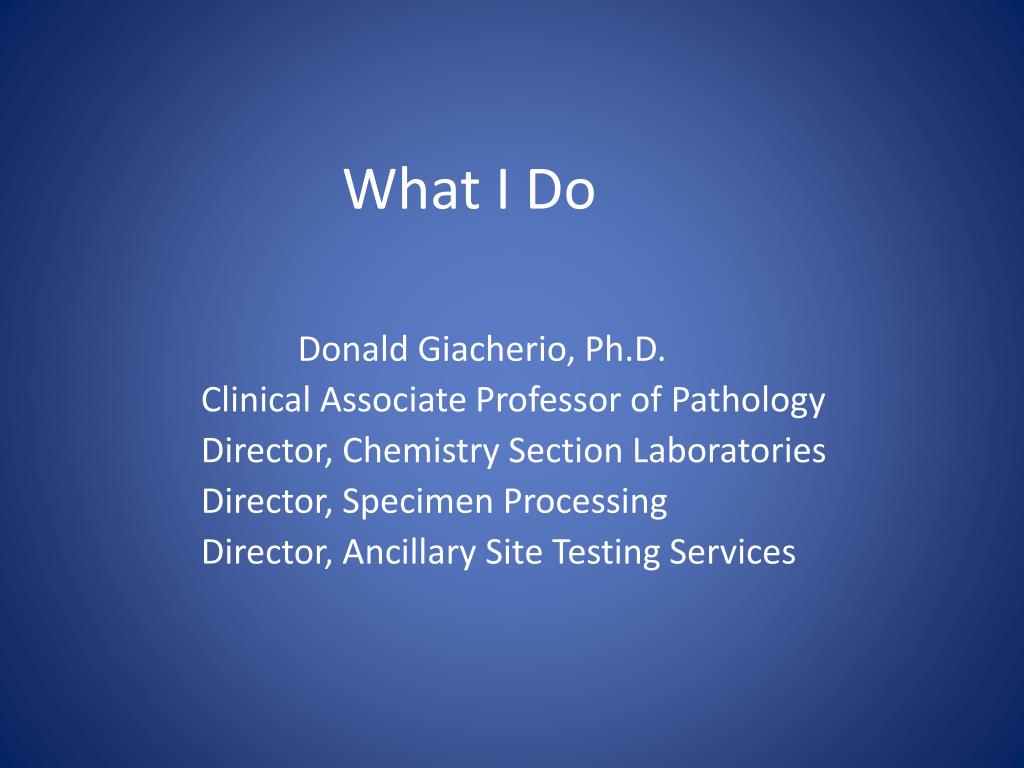 What I Do

Donald Giacherio, Ph.D.
Clinical Associate Professor of Pathology
Director, Chemistry Section Laboratories
Director, Specimen Processing
Director, Ancillary Site Testing Services